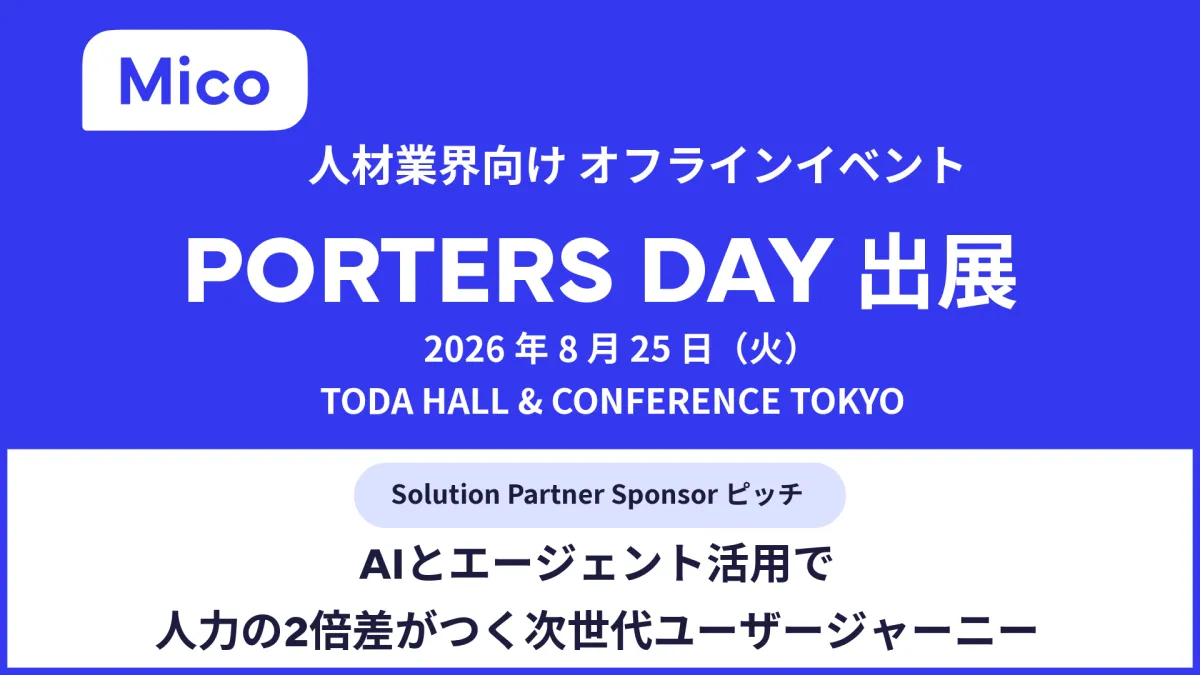 Mico

人材業界向け オフラインイベント

PORTERS DAY 出展

2026 年 8 月 25 日（火）

TODA HALL & CONFERENCE TOKYO

Solution Partner Sponsor ピッチ

AIとエージェント活用で
人力の2倍差がつく次世代ユーザージャーニー